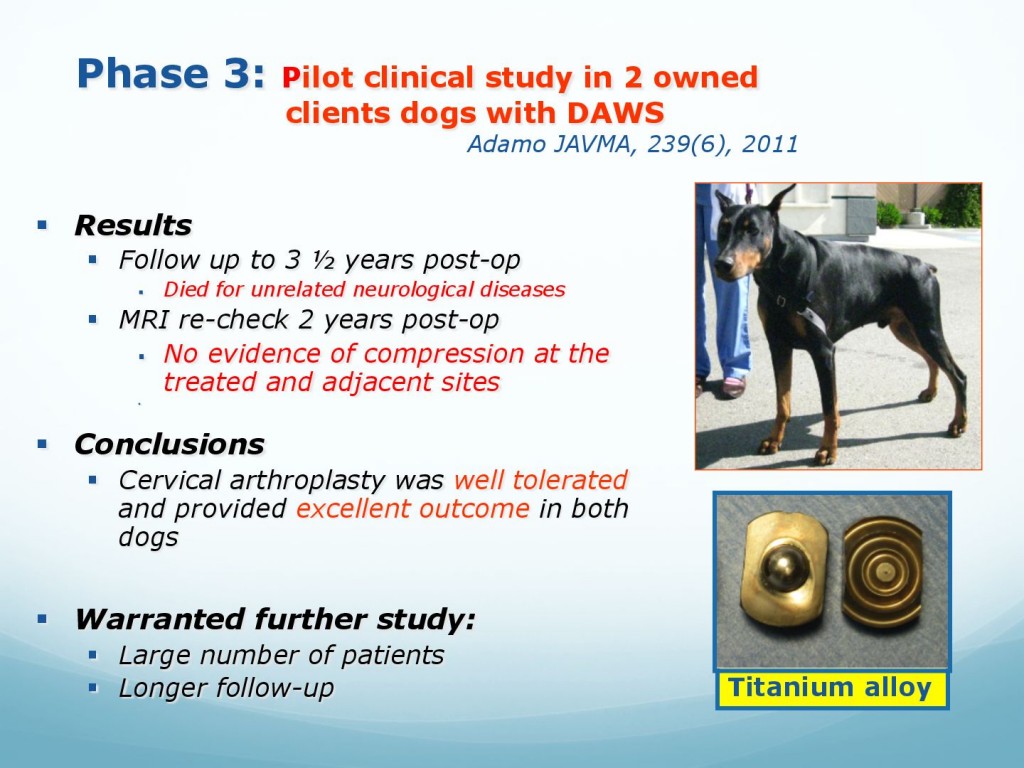 Phase 3: Pilot clinical study in 2 owned clients dogs with DAWS

Adamo JAVMA, 239(6), 2011

Results
Follow up to 3 ½ years post-op
Died for unrelated neurological diseases
MRI re-check 2 years post-op
No evidence of compression at the treated and adjacent sites

Conclusions
Cervical arthroplasty was well tolerated and provided excellent outcome in both dogs

Warranted further study:
Large number of patients
Longer follow-up

Titanium alloy